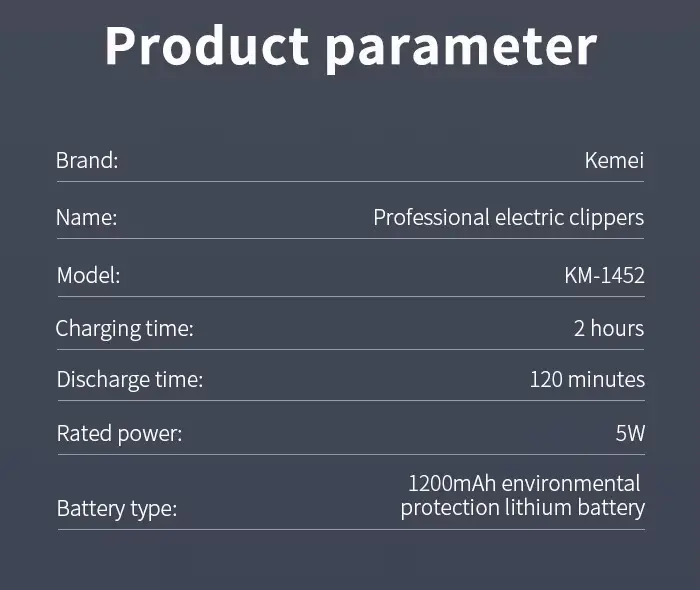 Product parameter

| | |
|---|---|
| Brand: | Kemei |
| Name: | Professional electric clippers |
| Model: | KM-1452 |
| Charging time: | 2 hours |
| Discharge time: | 120 minutes |
| Rated power: | 5W |
| Battery type: | 1200mAh environmental protection lithium battery |